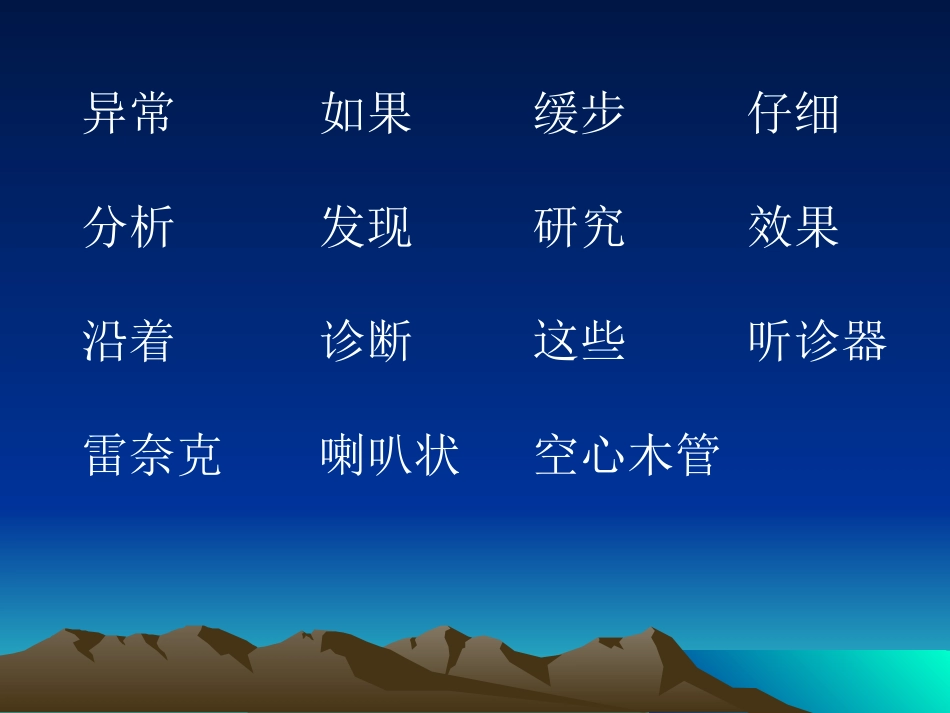 异常 如果 缓步 仔细

分析 发现 研究 效果

沿着 诊断 这些 听诊器

雷奈克 喇叭状 空心木管